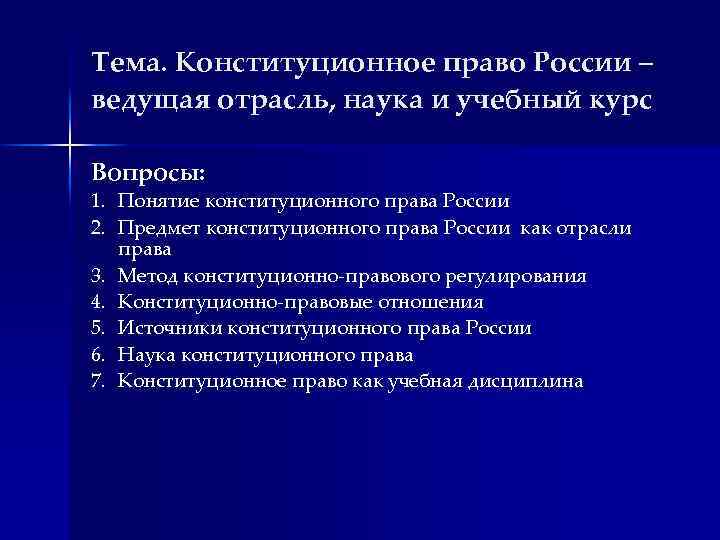 Тема. Конституционное право России – ведущая отрасль, наука и учебный курс

Вопросы:
1. Понятие конституционного права России
2. Предмет конституционного права России как отрасли права
3. Метод конституционно-правового регулирования
4. Конституционно-правовые отношения
5. Источники конституционного права России
6. Наука конституционного права
7. Конституционное право как учебная дисциплина